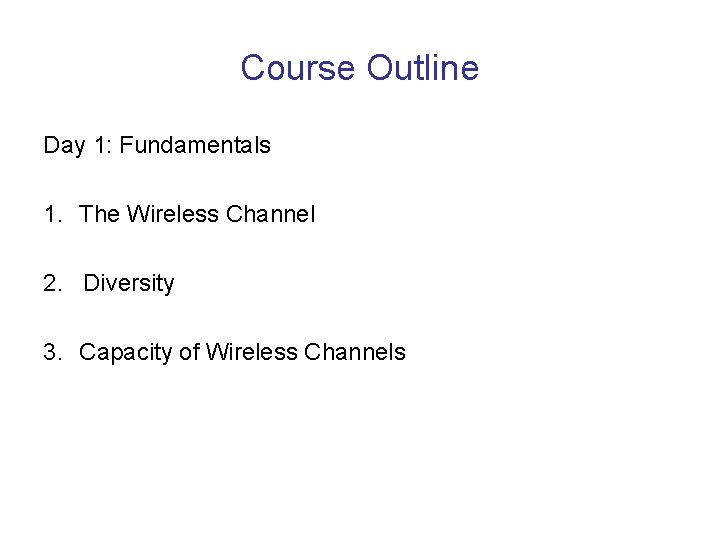 Course Outline

Day 1: Fundamentals

1. The Wireless Channel

2. Diversity

3. Capacity of Wireless Channels